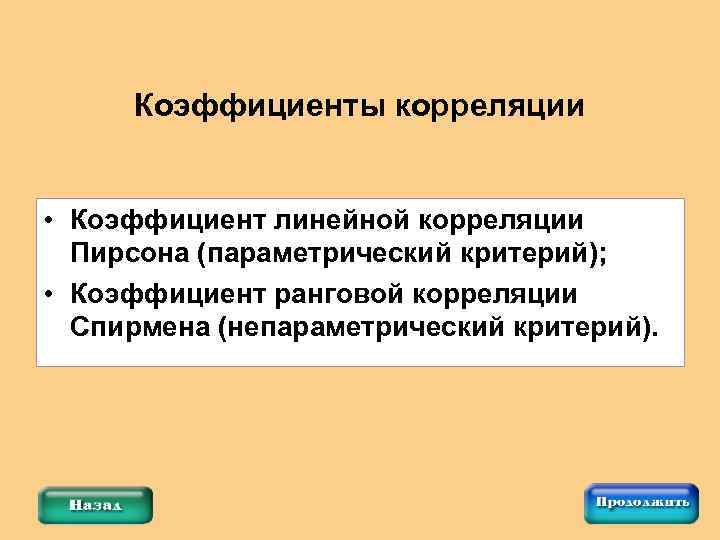 Коэффициенты корреляции

• Коэффициент линейной корреляции Пирсона (параметрический критерий);
• Коэффициент ранговой корреляции Спирмена (непараметрический критерий).

Назад

Продолжить